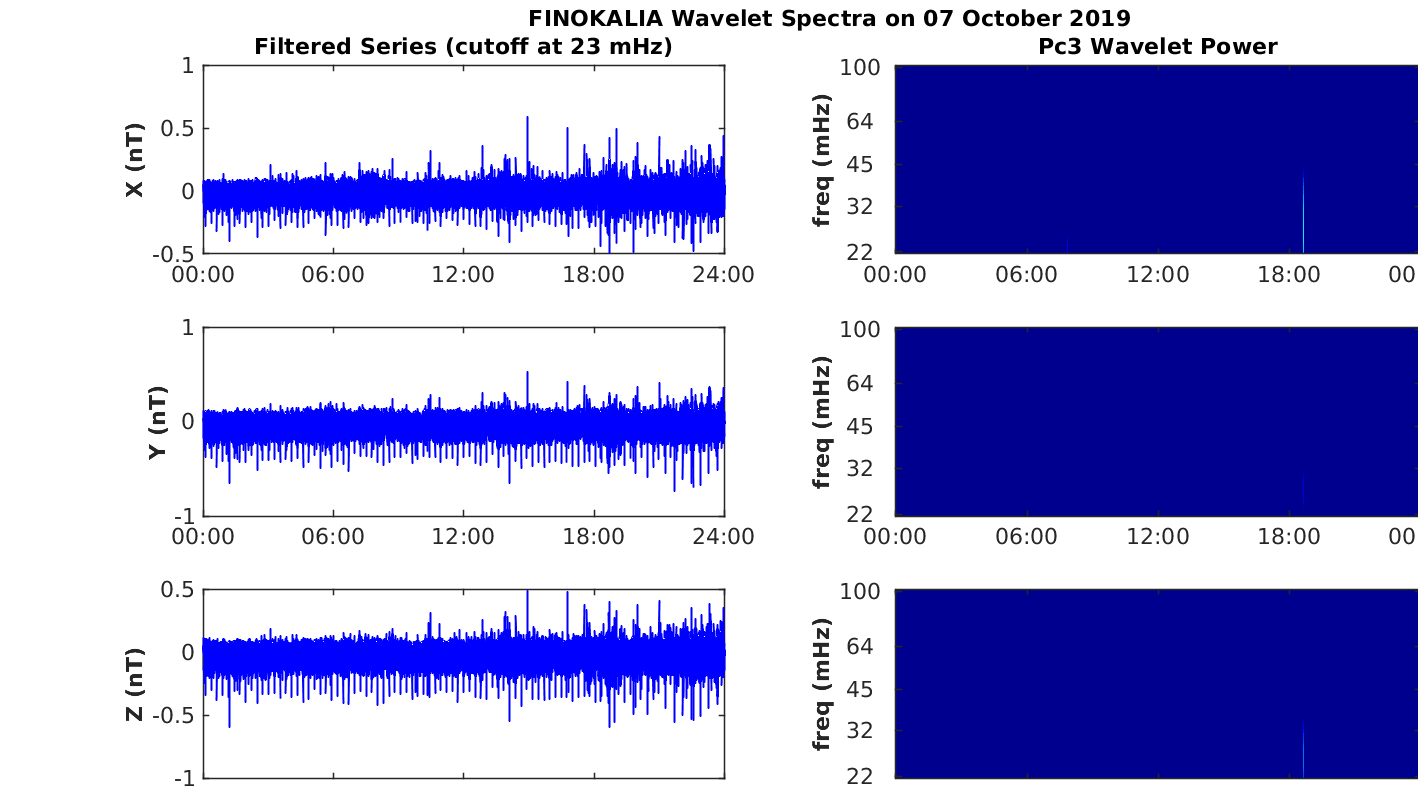 FINOKALIA Wavelet Spectra on 07 October 2019

Filtered Series (cutoff at 23 mHz)

X (nT)

1
0.5
0
-0.5

00:00 06:00 12:00 18:00 24:00

Y (nT)

1
0
-1

00:00 06:00 12:00 18:00 24:00

Z (nT)

0.5
0
-0.5
-1

Pc3 Wavelet Power

freq (mHz)

100
64
45
32
22

00:00 06:00 12:00 18:00 00

freq (mHz)

100
64
45
32
22

00:00 06:00 12:00 18:00 00

freq (mHz)

100
64
45
32
22